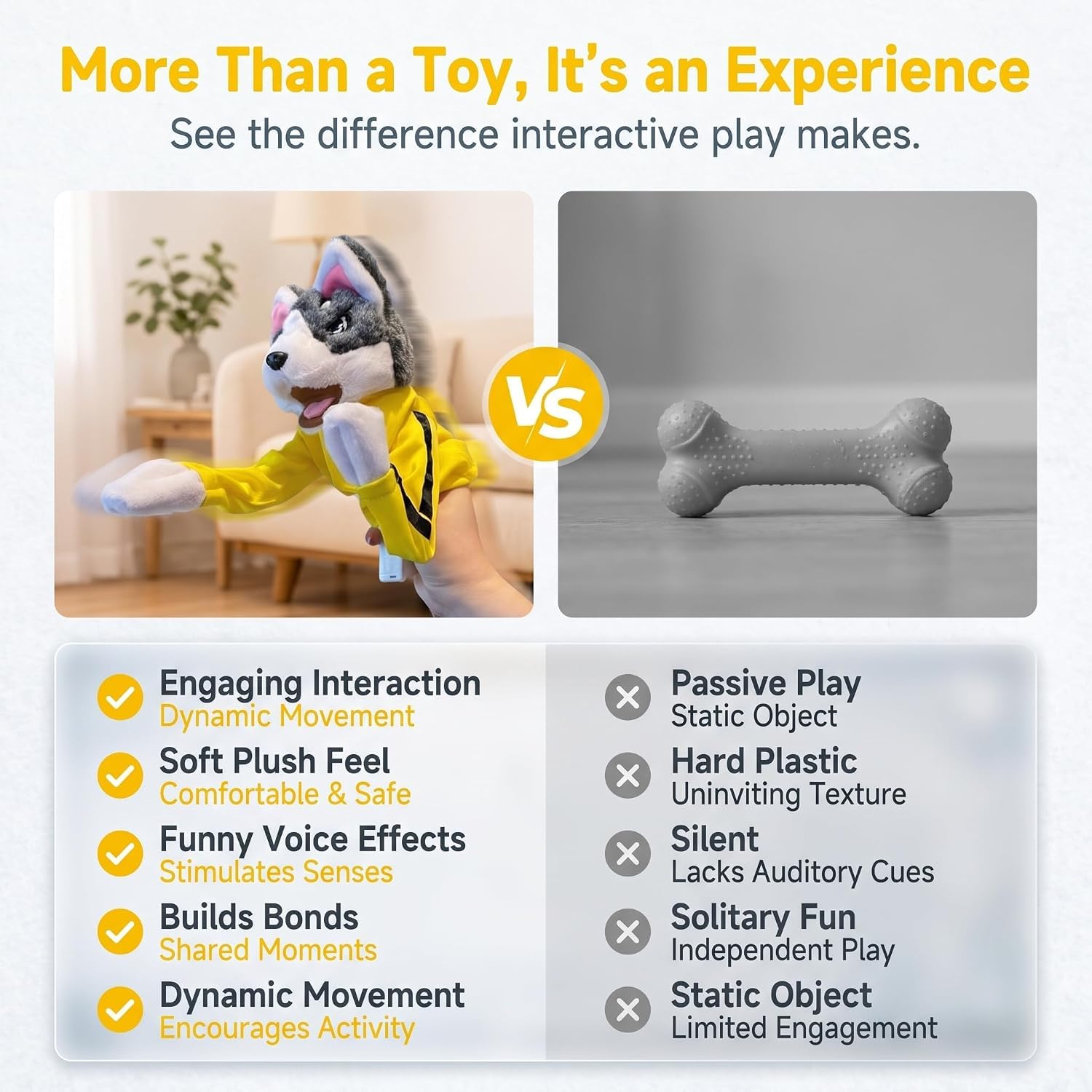 More Than a Toy, It's an Experience
See the difference interactive play makes.

VS

Engaging Interaction
Dynamic Movement

Soft Plush Feel
Comfortable & Safe

Funny Voice Effects
Stimulates Senses

Builds Bonds
Shared Moments

Dynamic Movement
Encourages Activity

Passive Play
Static Object

Hard Plastic
Uninviting Texture

Silent
Lacks Auditory Cues

Solitary Fun
Independent Play

Static Object
Limited Engagement